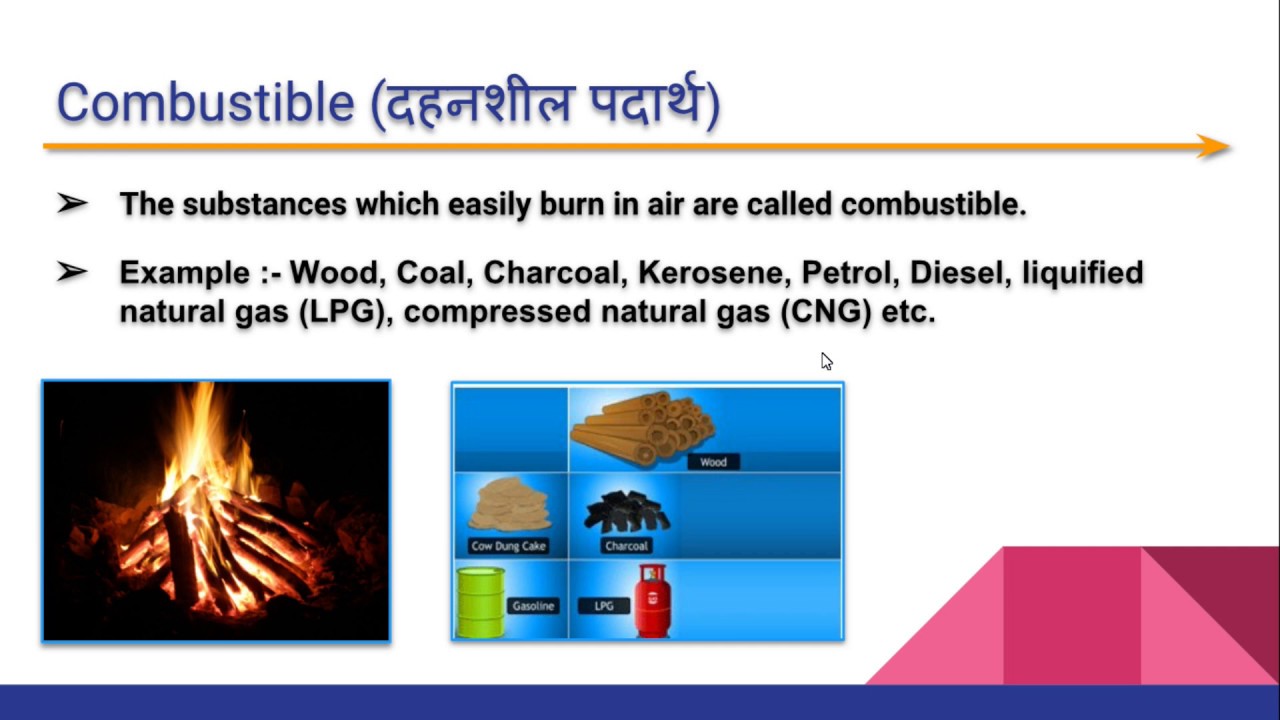 Combustible (दहनशील पदार्थ)

➢ The substances which easily burn in air are called combustible.

➢ Example :- Wood, Coal, Charcoal, Kerosene, Petrol, Diesel, liquified natural gas (LPG), compressed natural gas (CNG) etc.

Wood

Cow Dung Cake

Charcoal

Gasoline

LPG